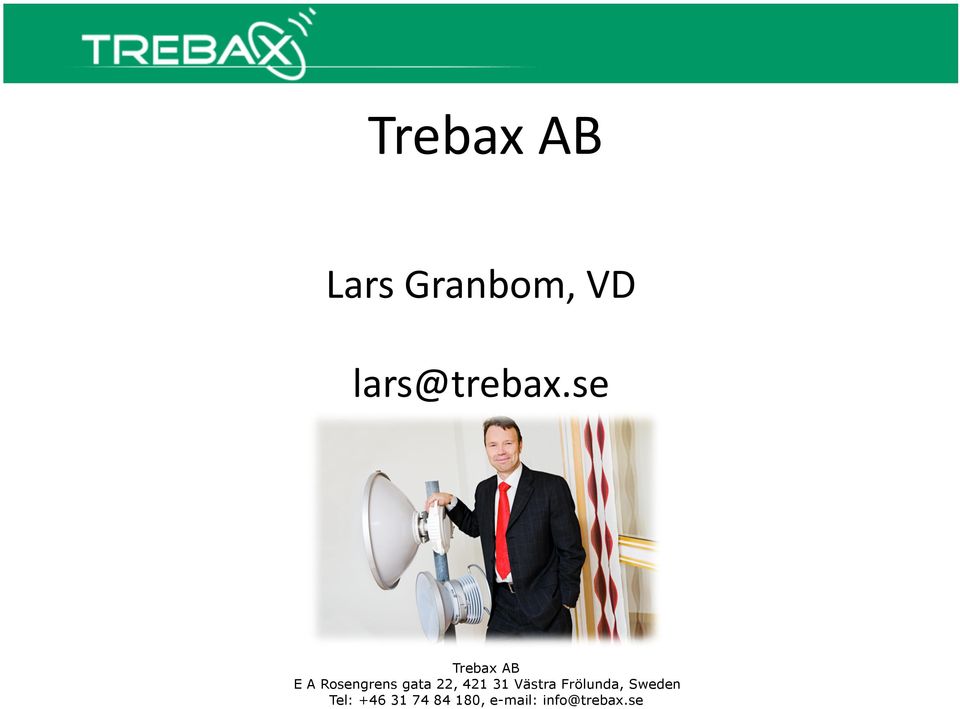 TREBAX

Trebax AB

Lars Granbom, VD

lars@trebax.se

Trebax AB
E A Rosengrens gata 22, 421 31 Västra Frölunda, Sweden
Tel: +46 31 74 84 180, e-mail: info@trebax.se